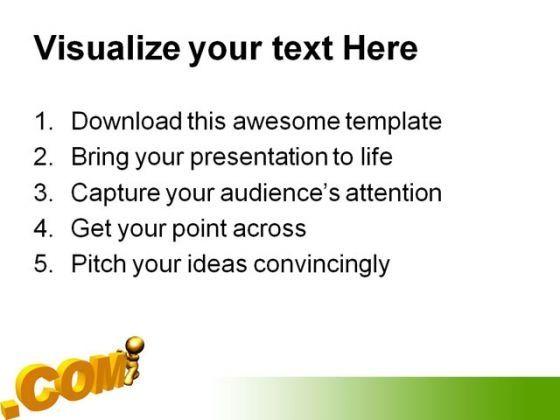 Visualize your text Here

1. Download this awesome template
2. Bring your presentation to life
3. Capture your audience's attention
4. Get your point across
5. Pitch your ideas convincingly

.COM